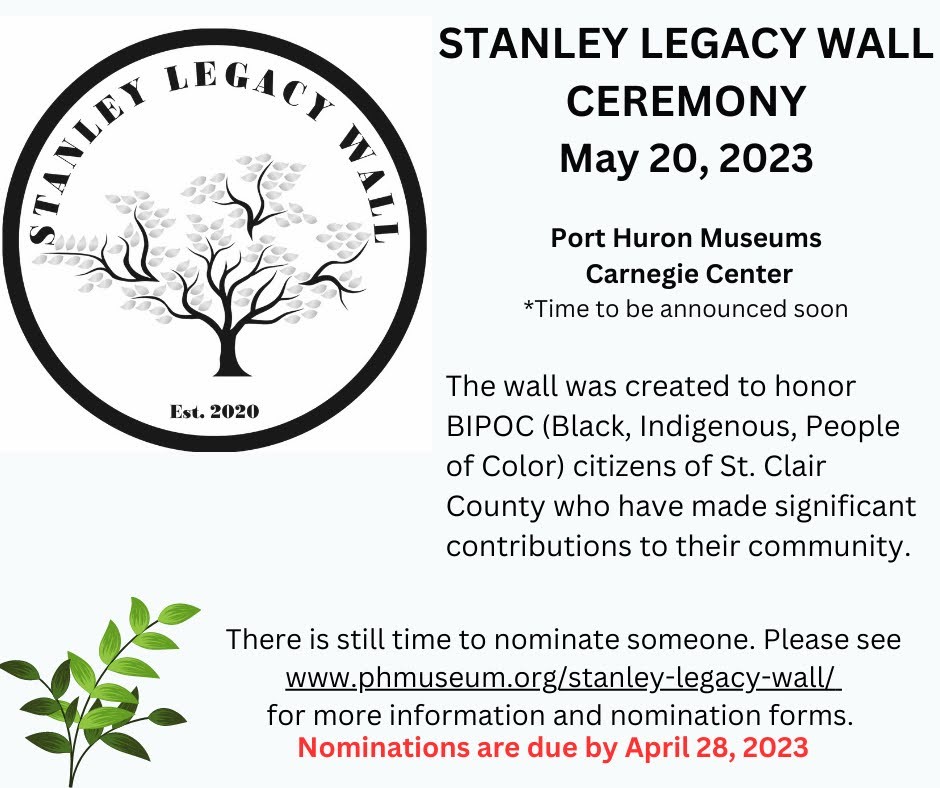 STANLEY LEGACY WALL

Est. 2020

STANLEY LEGACY WALL CEREMONY
May 20, 2023

Port Huron Museums
Carnegie Center
*Time to be announced soon

The wall was created to honor BIPOC (Black, Indigenous, People of Color) citizens of St. Clair County who have made significant contributions to their community.

There is still time to nominate someone. Please see www.phmuseum.org/stanley-legacy-wall/ for more information and nomination forms.
Nominations are due by April 28, 2023